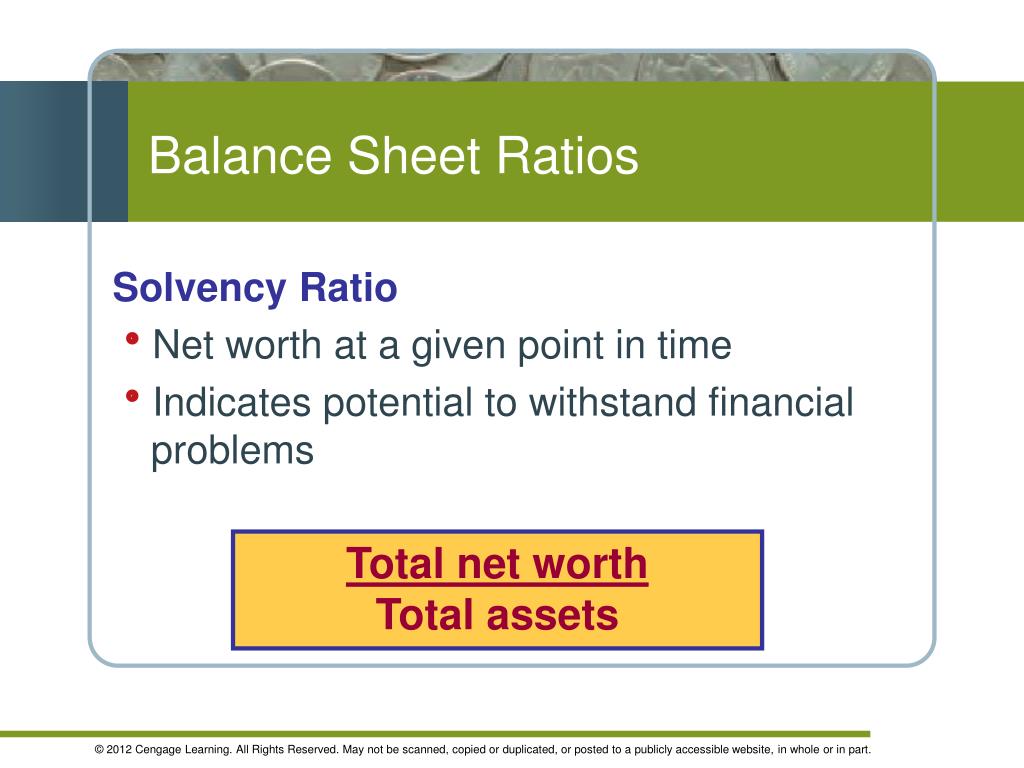 Balance Sheet Ratios

Solvency Ratio

• Net worth at a given point in time
• Indicates potential to withstand financial problems

$\frac{\text{Total net worth}}{\text{Total assets}}$

© 2012 Cengage Learning. All Rights Reserved. May not be scanned, copied or duplicated, or posted to a publicly accessible website, in whole or in part.